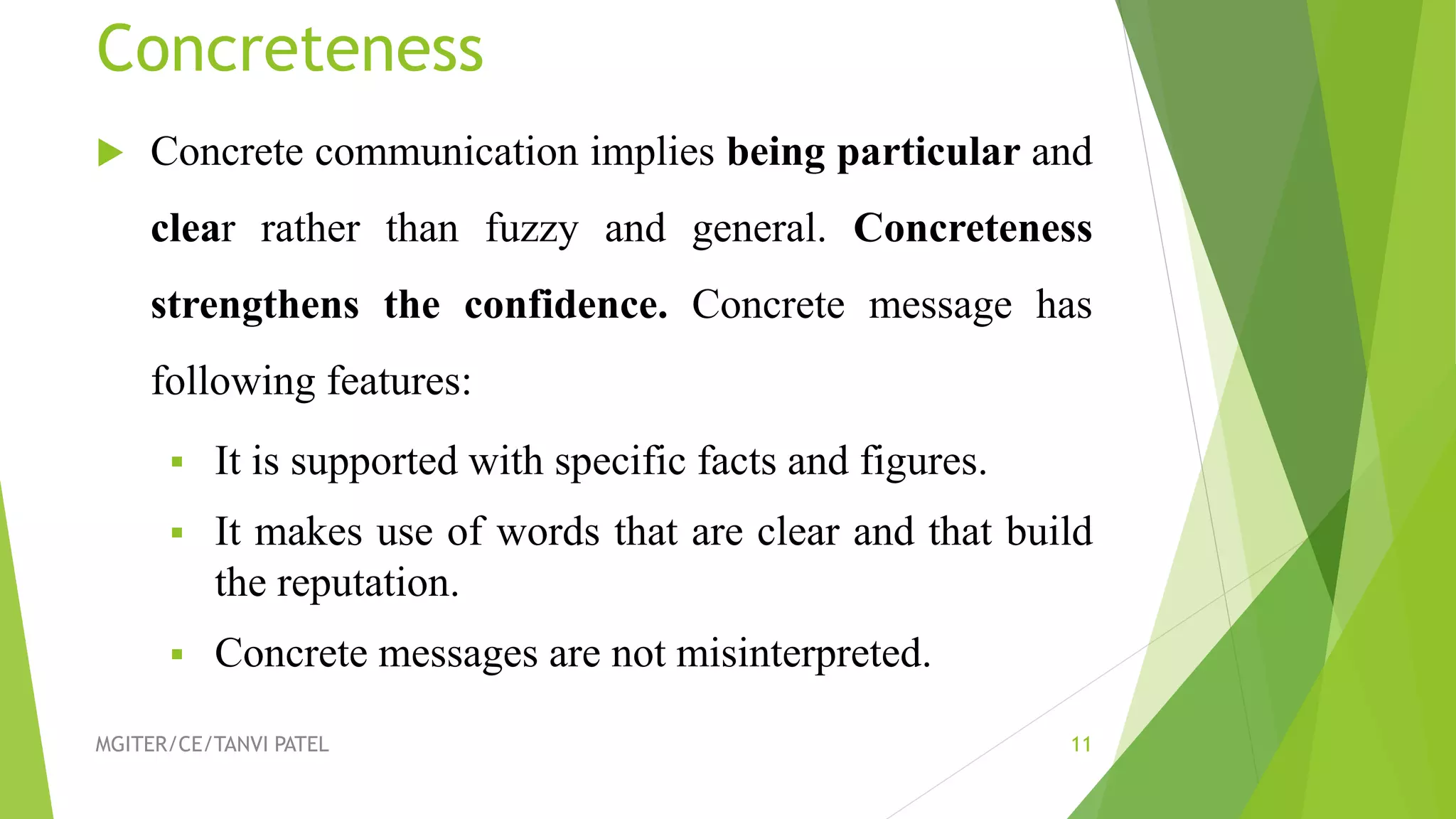 Concreteness

Concrete communication implies being particular and clear rather than fuzzy and general. Concreteness strengthens the confidence. Concrete message has following features:

It is supported with specific facts and figures.

It makes use of words that are clear and that build the reputation.

Concrete messages are not misinterpreted.

MGITER/CE/TANVI PATEL

11